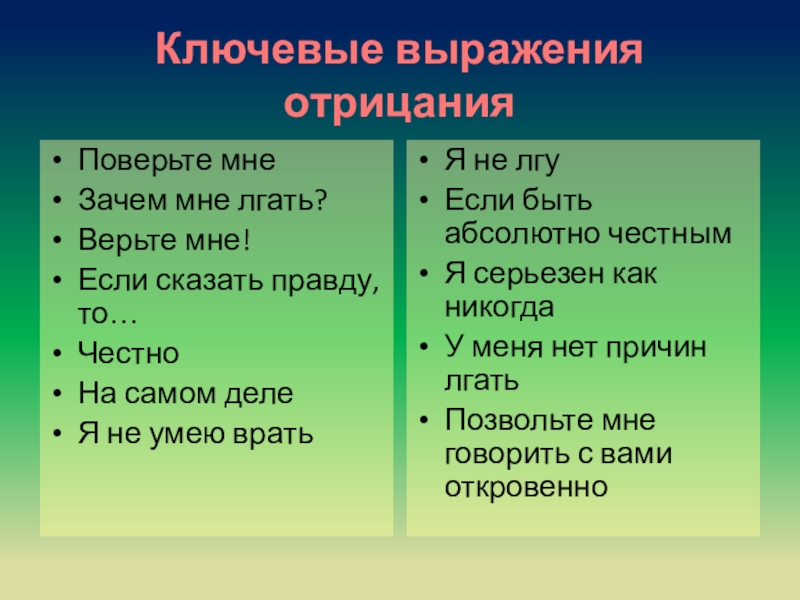 Ключевые выражения отрицания

• Поверьте мне
• Зачем мне лгать?
• Верьте мне!
• Если сказать правду, то…
• Честно
• На самом деле
• Я не умею врать

• Я не лгу
• Если быть абсолютно честным
• Я серьезен как никогда
• У меня нет причин лгать
• Позвольте мне говорить с вами откровенно